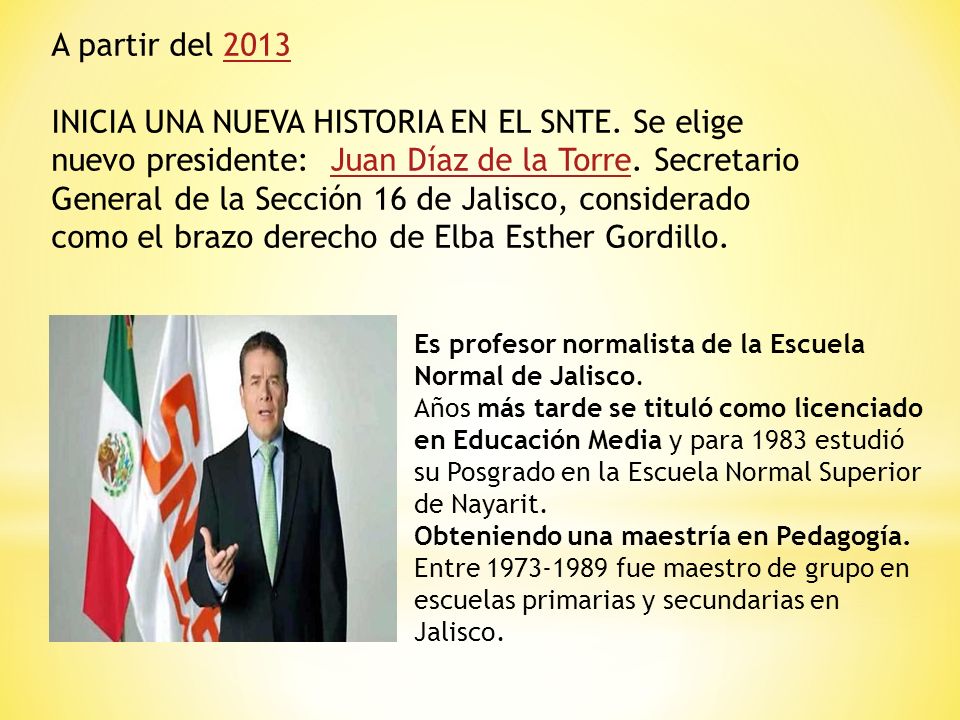 A partir del 2013

INICIA UNA NUEVA HISTORIA EN EL SNTE. Se elige nuevo presidente: Juan Díaz de la Torre. Secretario General de la Sección 16 de Jalisco, considerado como el brazo derecho de Elba Esther Gordillo.

SNTE

Es profesor normalista de la Escuela Normal de Jalisco.
Años más tarde se tituló como licenciado en Educación Media y para 1983 estudió su Posgrado en la Escuela Normal Superior de Nayarit.
Obteniendo una maestría en Pedagogía.
Entre 1973-1989 fue maestro de grupo en escuelas primarias y secundarias en Jalisco.